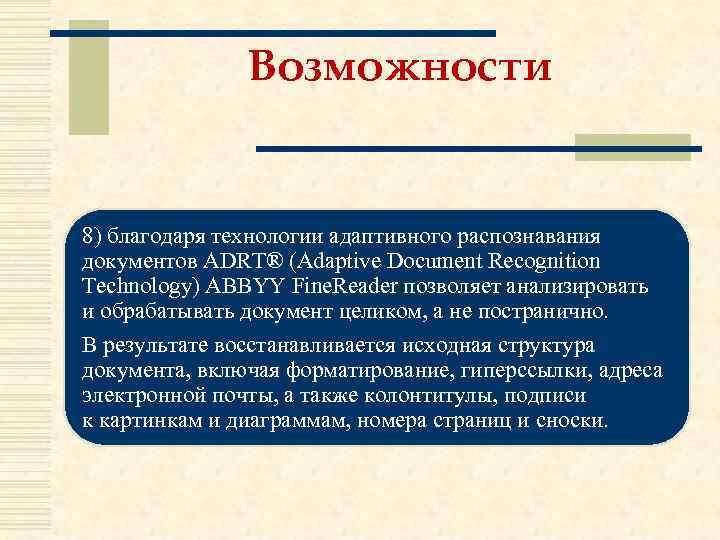 Возможности

8) благодаря технологии адаптивного распознавания документов ADRT® (Adaptive Document Recognition Technology) ABBYY FineReader позволяет анализировать и обрабатывать документ целиком, а не постранично.

В результате восстанавливается исходная структура документа, включая форматирование, гиперссылки, адреса электронной почты, а также колонтитулы, подписи к картинкам и диаграммам, номера страниц и сноски.